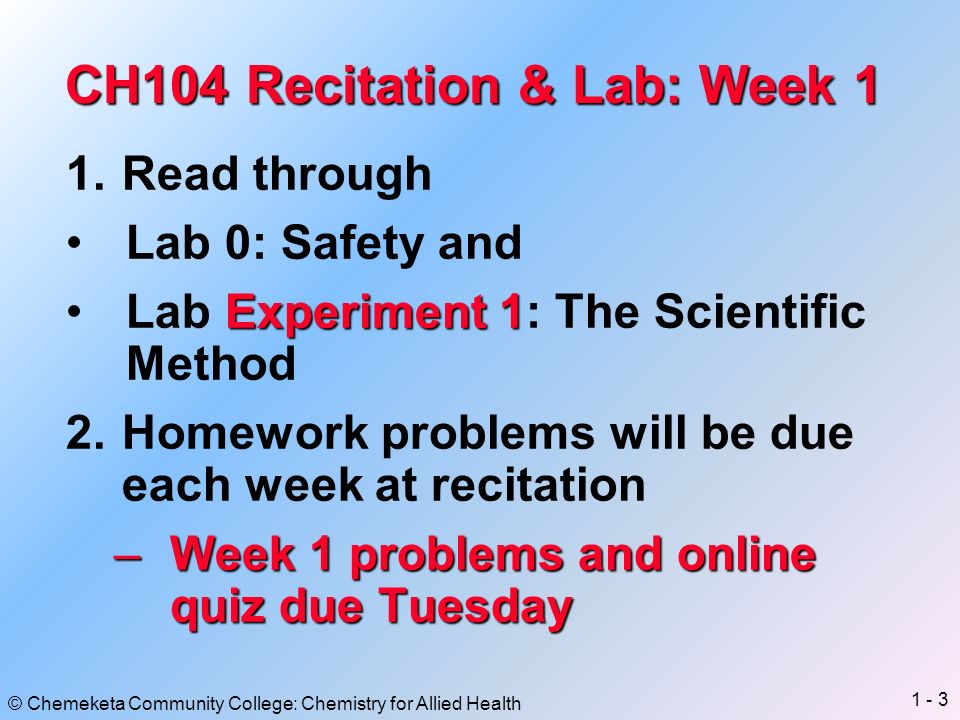 CH104 Recitation & Lab: Week 1

1. Read through

• Lab 0: Safety and

• Lab Experiment 1: The Scientific Method

2. Homework problems will be due each week at recitation

– Week 1 problems and online quiz due Tuesday

© Chemeketa Community College: Chemistry for Allied Health

1 - 3